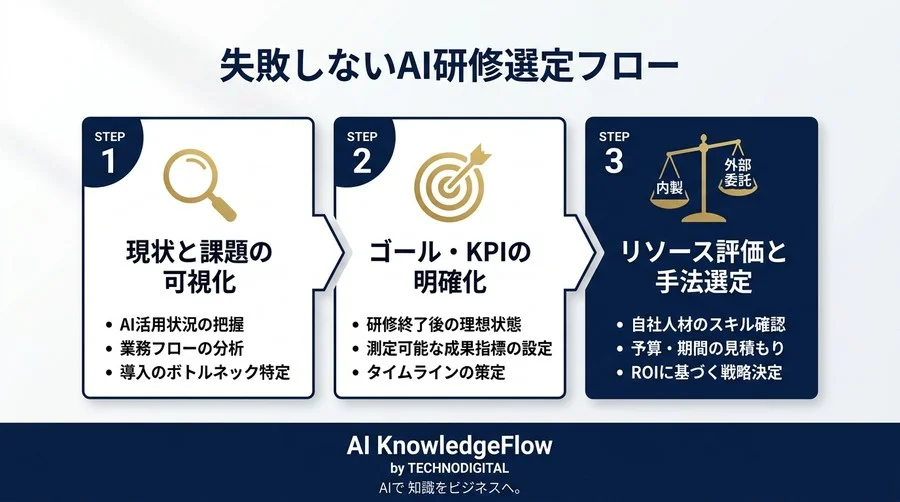 失敗しないAI研修選定フロー

STEP 1

現状と課題の可視化

• AI活用状況の把握
• 業務フローの分析
• 導入のボトルネック特定

STEP 2

ゴール・KPIの明確化

• 研修終了後の理想状態
• 測定可能な成果指標の設定
• タイムラインの策定

STEP 3

内製

外部委託

リソース評価と手法選定

• 自社人材のスキル確認
• 予算・期間の見積もり
• ROIに基づく戦略決定

AI KnowledgeFlow
by TECHNODIGITAL
AIで 知識をビジネスへ。